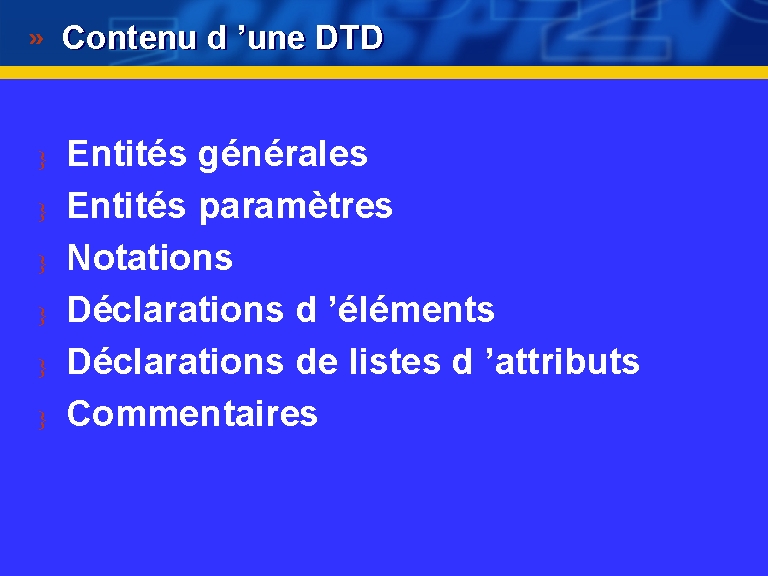 » Contenu d ’une DTD

Entités générales
Entités paramètres
Notations
Déclarations d ’éléments
Déclarations de listes d ’attributs
Commentaires